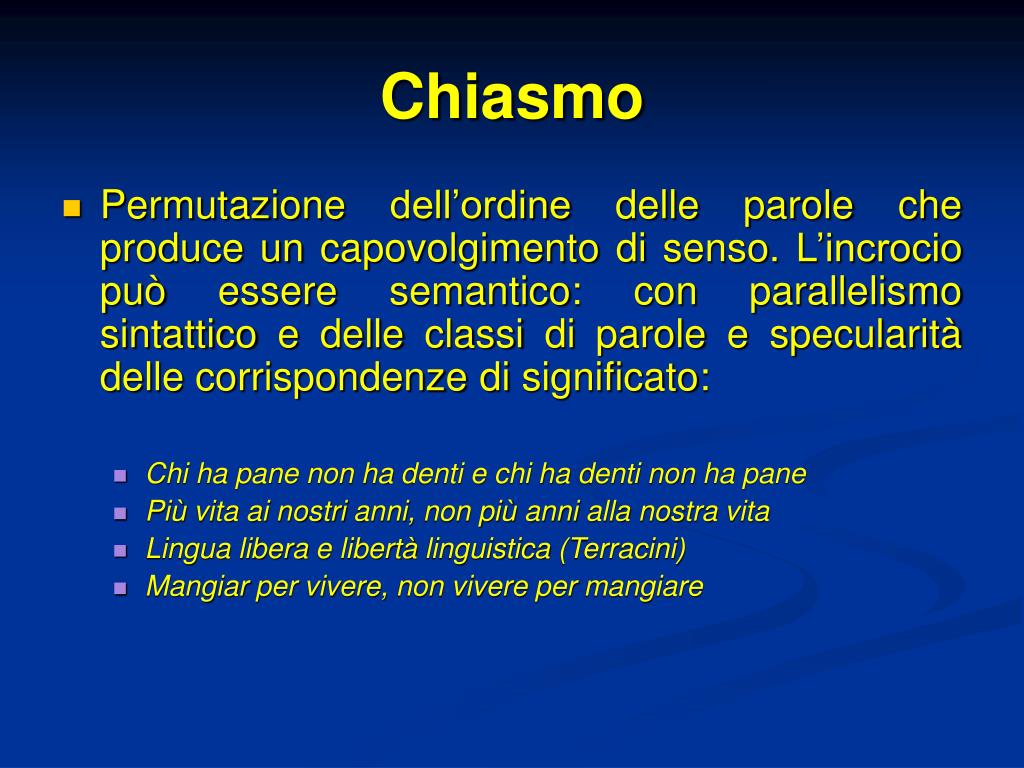 Chiasmo

Permutazione dell’ordine delle parole che produce un capovolgimento di senso. L’incrocio può essere semantico: con parallelismo sintattico e delle classi di parole e specularità delle corrispondenze di significato:

Chi ha pane non ha denti e chi ha denti non ha pane
Più vita ai nostri anni, non più anni alla nostra vita
Lingua libera e libertà linguistica (Terracini)
Mangiar per vivere, non vivere per mangiare